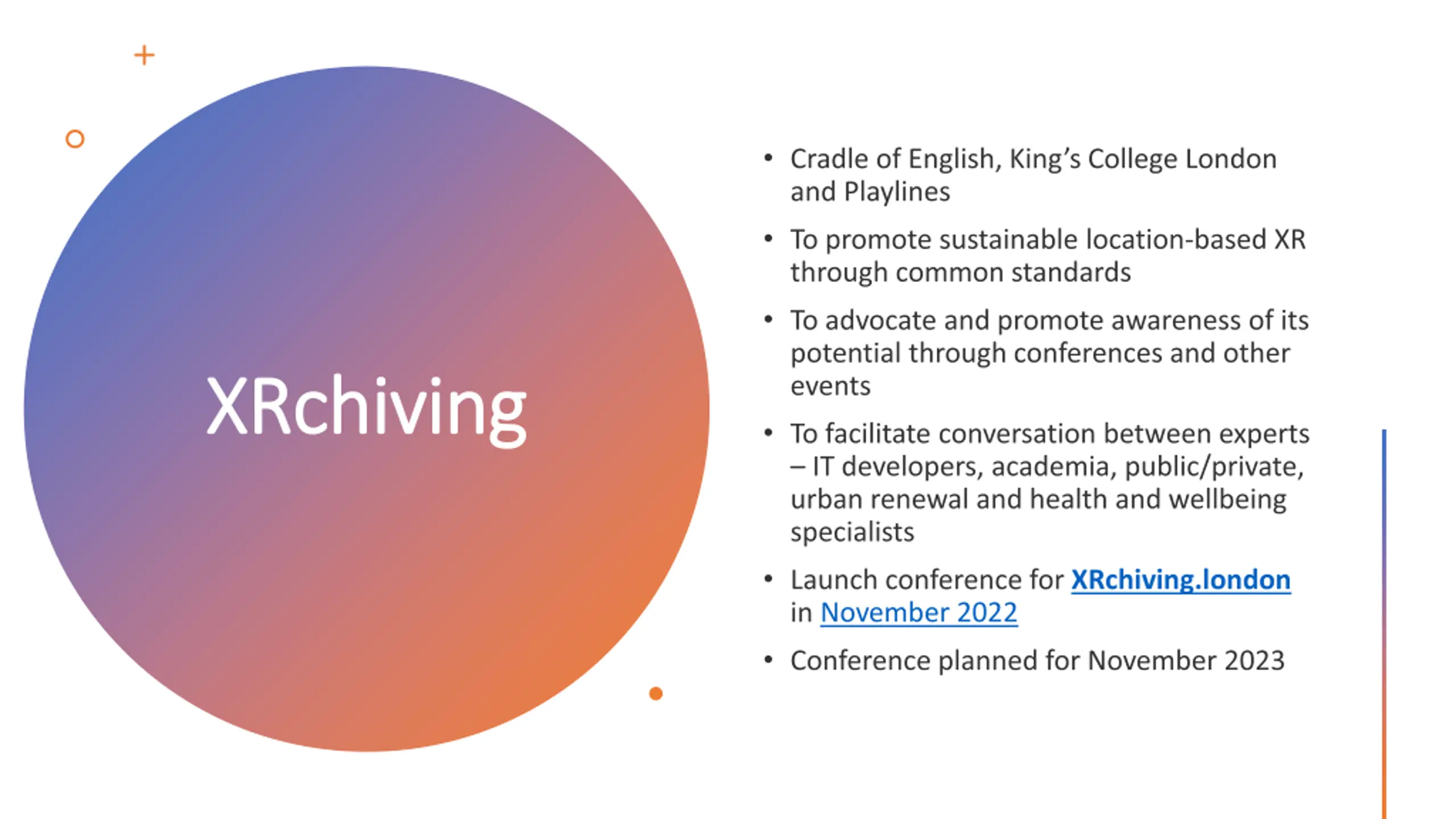 XRchiving

• Cradle of English, King's College London and Playlines

• To promote sustainable location-based XR through common standards

• To advocate and promote awareness of its potential through conferences and other events

• To facilitate conversation between experts – IT developers, academia, public/private, urban renewal and health and wellbeing specialists

• Launch conference for XRchiving.london in November 2022

• Conference planned for November 2023